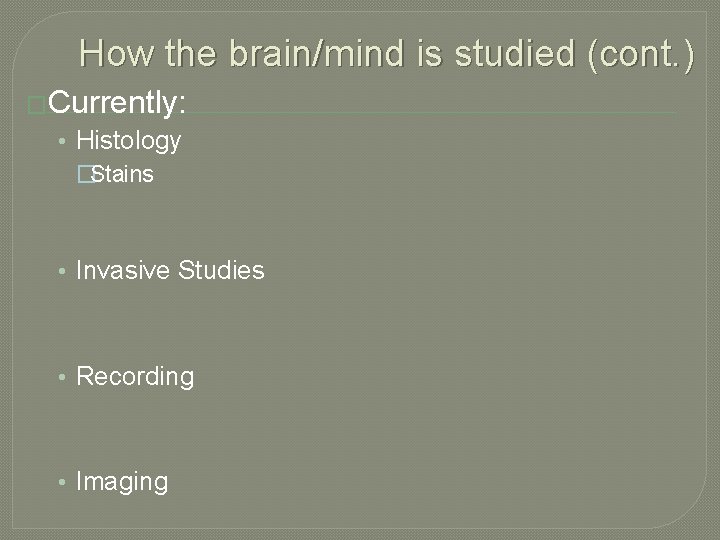 How the brain/mind is studied (cont.)

Currently:

• Histology

Stains

• Invasive Studies

• Recording

• Imaging